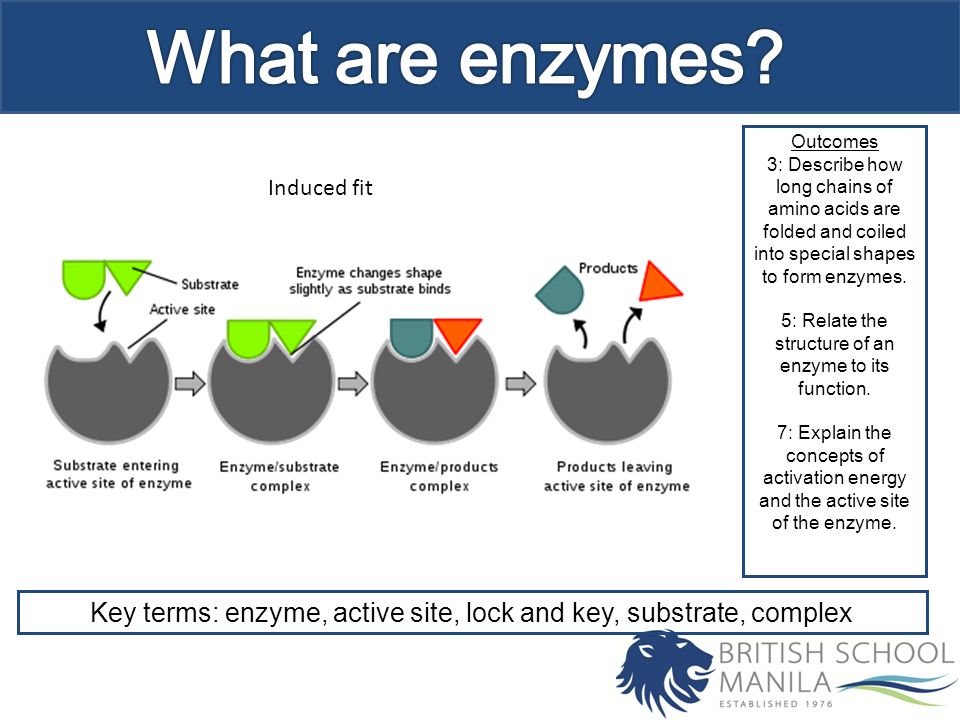 What are enzymes?

Induced fit

Substrate

Active site

Enzyme changes shape slightly as substrate binds

Products

Substrate entering active site of enzyme

Enzyme/substrate complex

Enzyme/products complex

Products leaving active site of enzyme

Outcomes
3: Describe how long chains of amino acids are folded and coiled into special shapes to form enzymes.

5: Relate the structure of an enzyme to its function.

7: Explain the concepts of activation energy and the active site of the enzyme.

Key terms: enzyme, active site, lock and key, substrate, complex

BRITISH SCHOOL MANILA
ESTABLISHED 1976